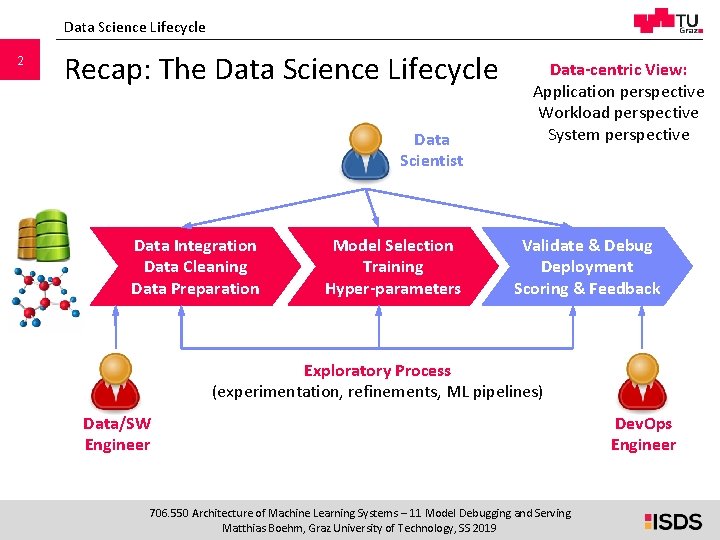 Data Science Lifecycle

TU Graz

2

Recap: The Data Science Lifecycle

Data-centric View:
Application perspective
Workload perspective
System perspective

Data Scientist

Data Integration
Data Cleaning
Data Preparation

Model Selection
Training
Hyper-parameters

Validate & Debug
Deployment
Scoring & Feedback

Exploratory Process
(experimentation, refinements, ML pipelines)

Data/SW Engineer

DevOps Engineer

706.550 Architecture of Machine Learning Systems – 11 Model Debugging and Serving
Matthias Boehm, Graz University of Technology, SS 2019

ISDS